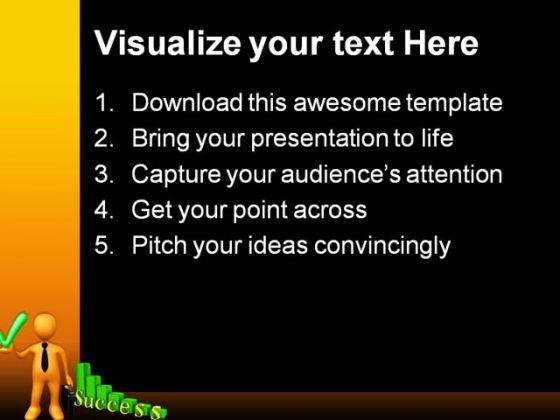 Visualize your text Here

1. Download this awesome template
2. Bring your presentation to life
3. Capture your audience's attention
4. Get your point across
5. Pitch your ideas convincingly

Success